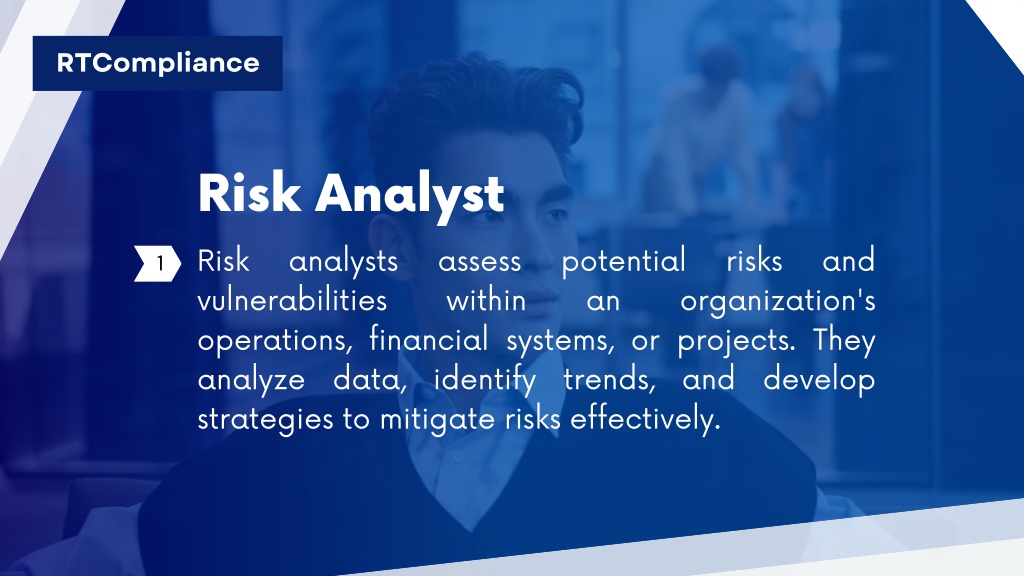 RTCompliance

Risk Analyst

1 Risk analysts assess potential risks and vulnerabilities within an organization's operations, financial systems, or projects. They analyze data, identify trends, and develop strategies to mitigate risks effectively.